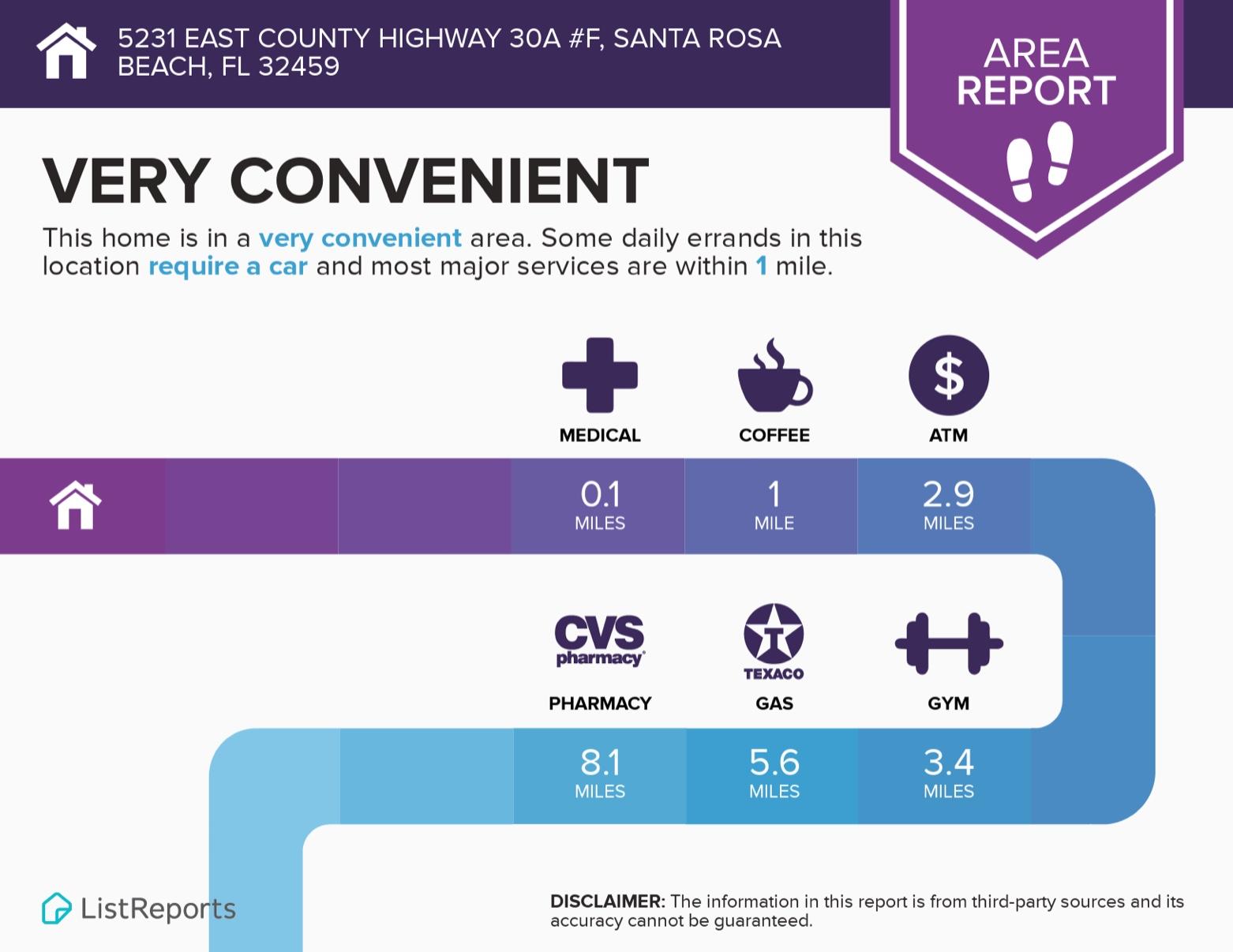 5231 EAST COUNTY HIGHWAY 30A #F, SANTA ROSA BEACH, FL 32459

AREA REPORT

VERY CONVENIENT

This home is in a very convenient area. Some daily errands in this location require a car and most major services are within 1 mile.

MEDICAL
COFFEE
ATM

0.1 MILES
1 MILE
2.9 MILES

CVS pharmacy
TEXACO

PHARMACY
GAS
GYM

8.1 MILES
5.6 MILES
3.4 MILES

ListReports

DISCLAIMER: The information in this report is from third-party sources and its accuracy cannot be guaranteed.